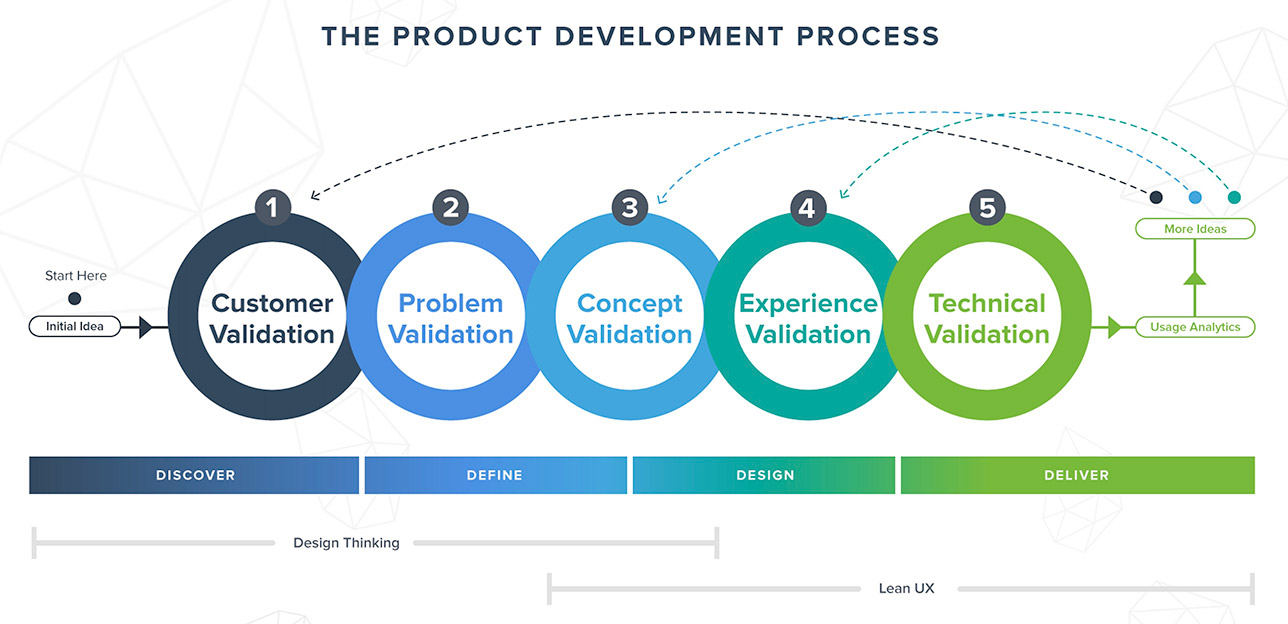 THE PRODUCT DEVELOPMENT PROCESS

Start Here

Initial Idea

1
Customer Validation

2
Problem Validation

3
Concept Validation

4
Experience Validation

5
Technical Validation

More Ideas

Usage Analytics

DISCOVER

DEFINE

DESIGN

DELIVER

Design Thinking

Lean UX